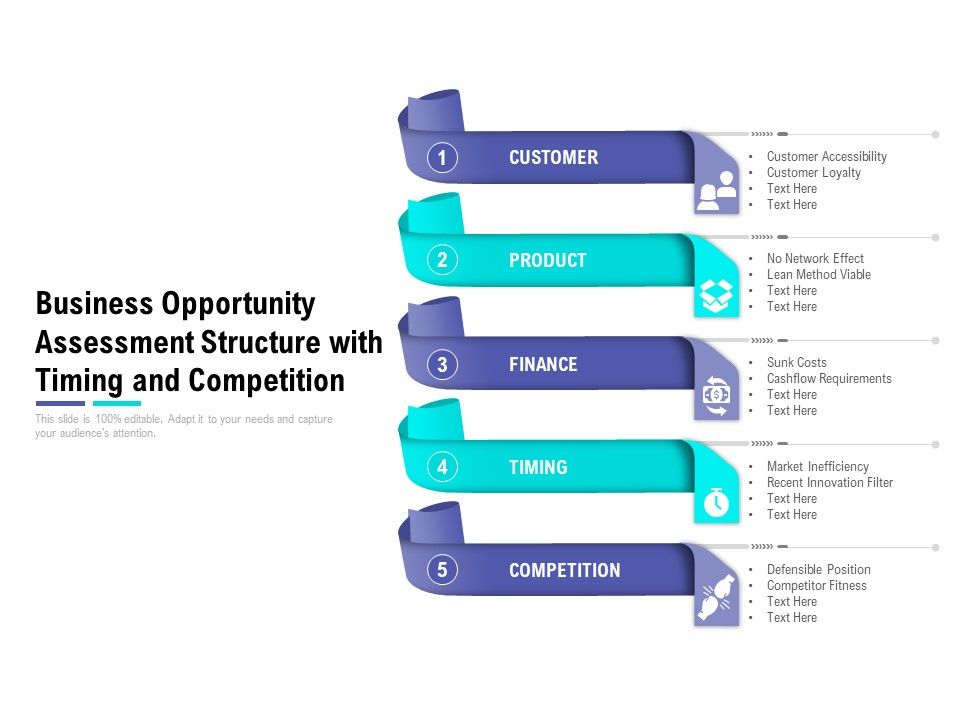 Business Opportunity Assessment Structure with Timing and Competition

This slide is 100% editable. Adapt it to your needs and capture your audience's attention.

1 CUSTOMER
- Customer Accessibility
- Customer Loyalty
- Text Here
- Text Here

2 PRODUCT
- No Network Effect
- Lean Method Viable
- Text Here
- Text Here

3 FINANCE
- Sunk Costs
- Cashflow Requirements
- Text Here
- Text Here

4 TIMING
- Market Inefficiency
- Recent Innovation Filter
- Text Here
- Text Here

5 COMPETITION
- Defensible Position
- Competitor Fitness
- Text Here
- Text Here